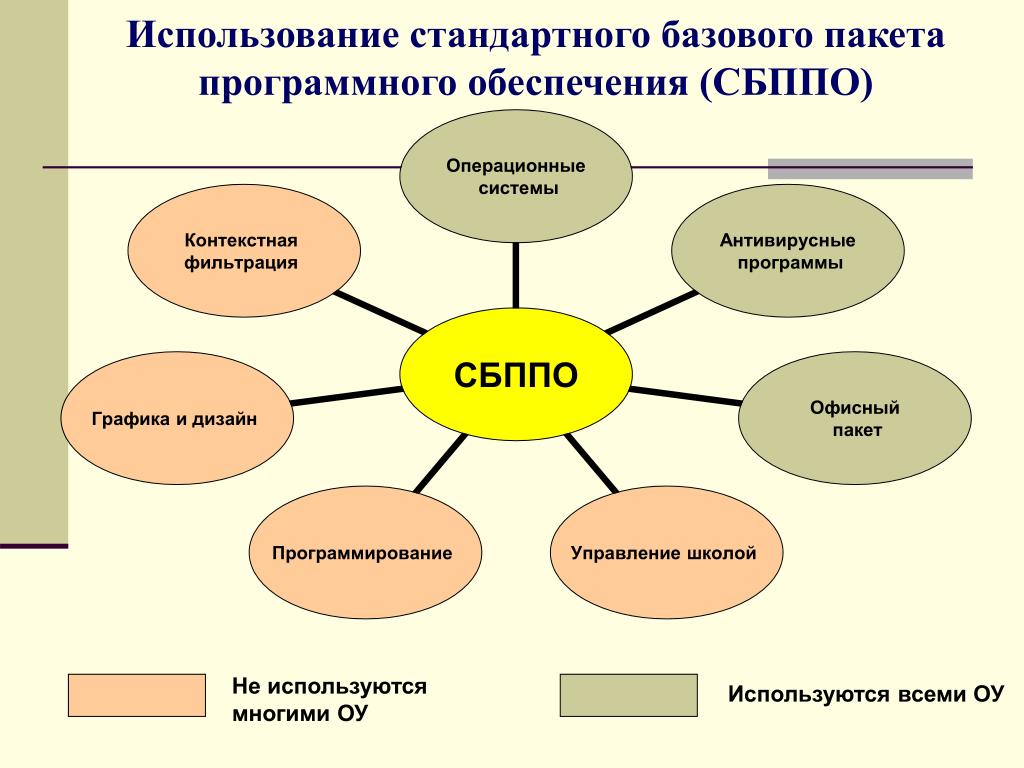 Использование стандартного базового пакета программного обеспечения (СБППО)

Операционные системы

Контекстная фильтрация

Антивирусные программы

СБППО

Графика и дизайн

Офисный пакет

Программирование

Управление школой

Не используются многими ОУ

Используются всеми ОУ